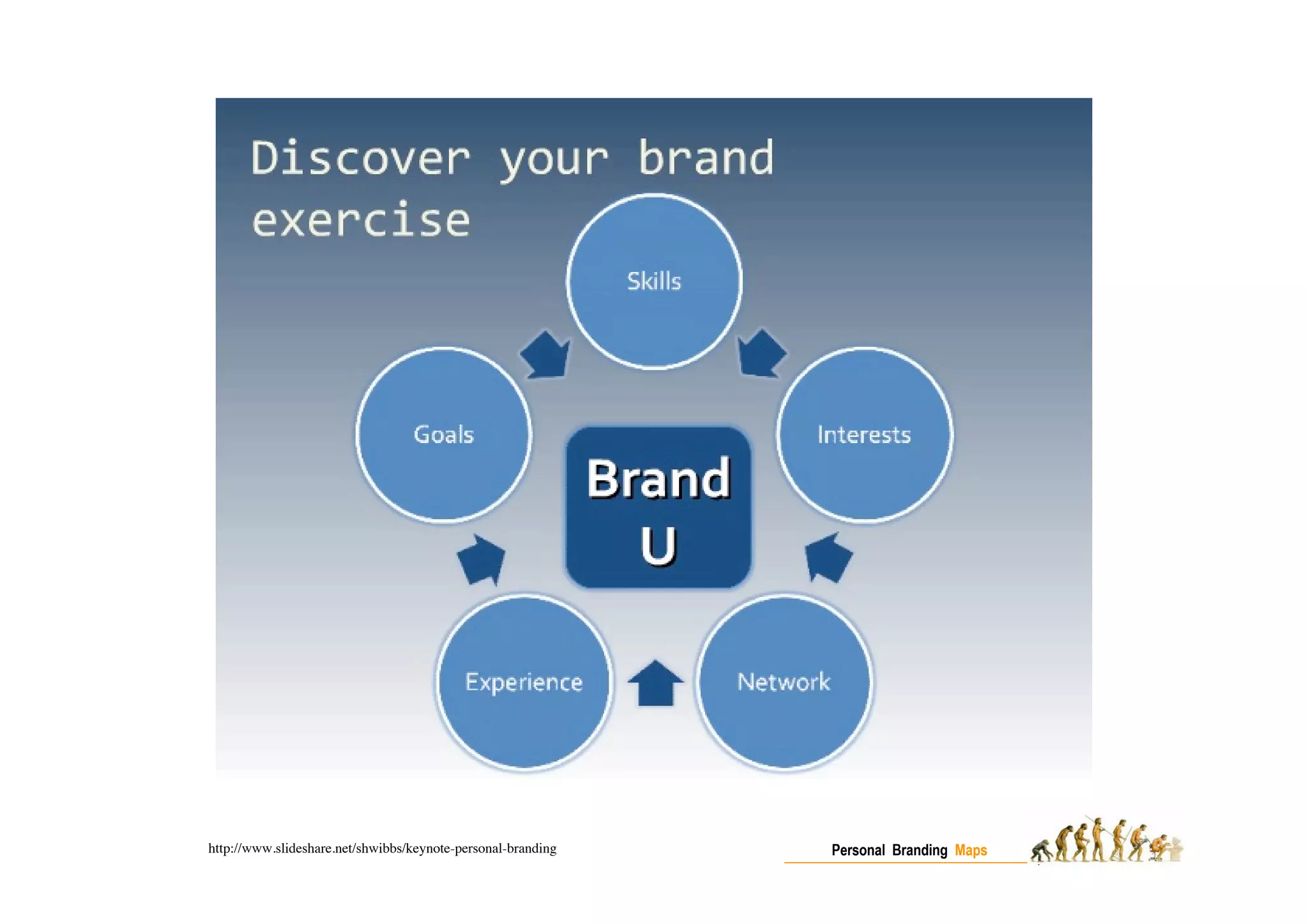 Discover your brand exercise

Skills

Goals

Interests

Brand U

Experience

Network

http://www.slideshare.net/shwibbs/keynote-personal-branding

Personal Branding Maps